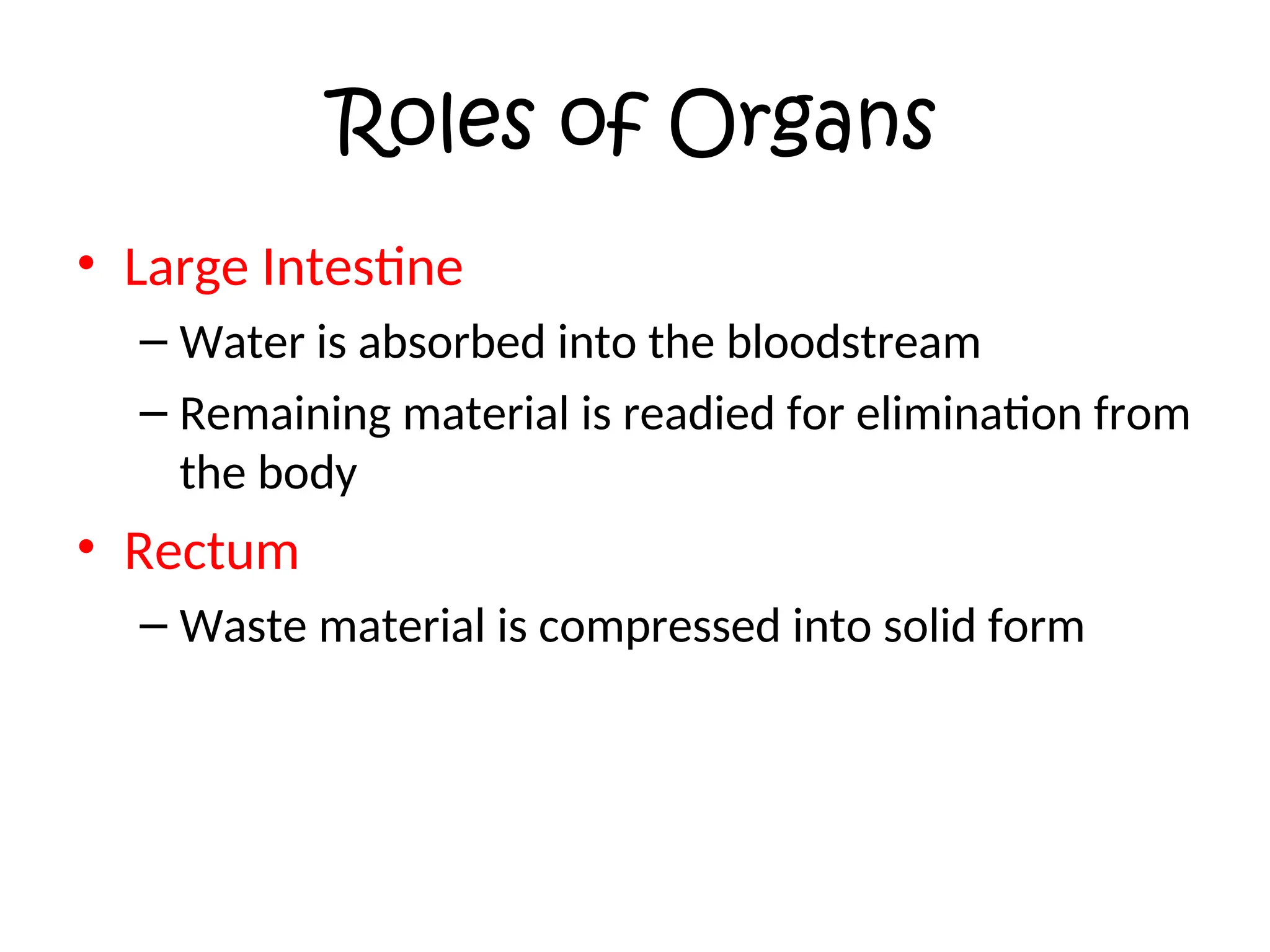 Roles of Organs

• Large Intestine
– Water is absorbed into the bloodstream
– Remaining material is readied for elimination from the body

• Rectum
– Waste material is compressed into solid form